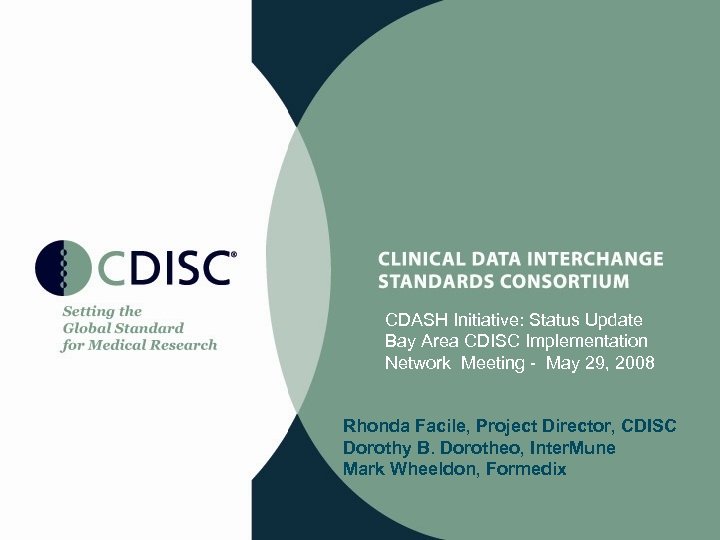 CDISC®

Setting the Global Standard for Medical Research

CLINICAL DATA INTERCHANGE STANDARDS CONSORTIUM

CDASH Initiative: Status Update
Bay Area CDISC Implementation Network Meeting - May 29, 2008

Rhonda Facile, Project Director, CDISC
Dorothy B. Dorotheo, InterMune
Mark Wheeldon, Formedix